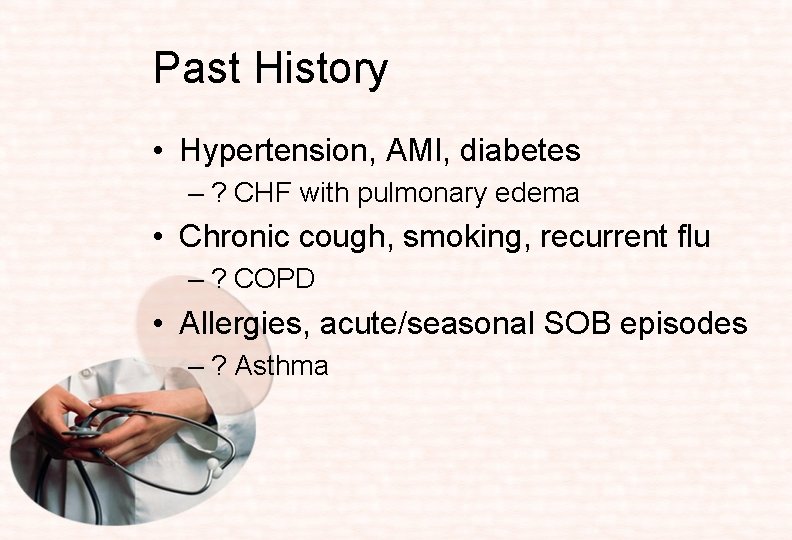 Past History

• Hypertension, AMI, diabetes
– ? CHF with pulmonary edema

• Chronic cough, smoking, recurrent flu
– ? COPD

• Allergies, acute/seasonal SOB episodes
– ? Asthma